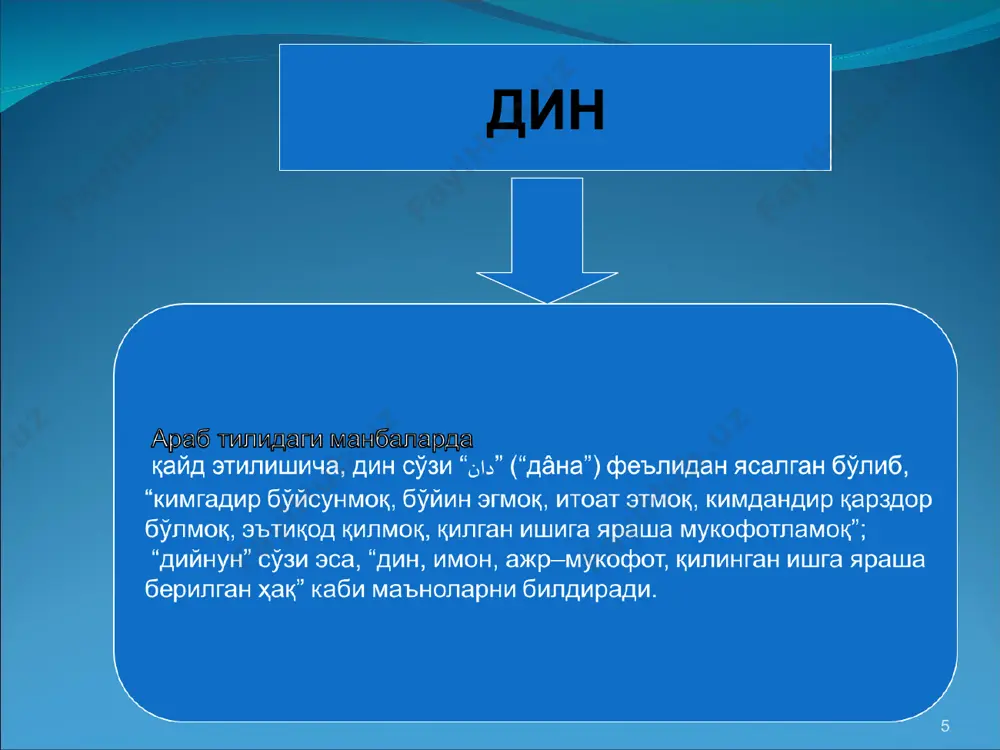 ДИН

Араб тилидаги манбаларда
қайд этилишича, дин сўзи “دان” (“дâна”) феълидан ясалган бўлиб, “кимгадир бўйсунмоқ, бўйин эгмоқ, итоат этмоқ, кимдандир қарздор бўлмоқ, эътиқод қилмоқ, қилган ишига яраша мукофотламоқ”;
“дийнун” сўзи эса, “дин, имон, ажр–мукофот, қилинган ишга яраша берилган ҳақ” каби маъноларни билдиради.

5